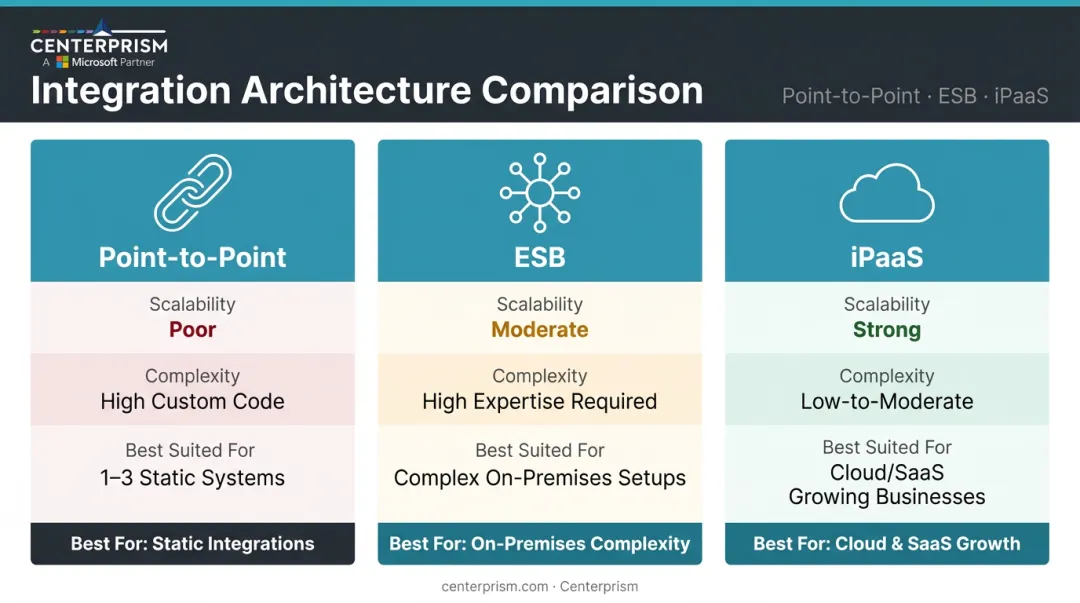 CENTERPRISM
A Microsoft Partner

Integration Architecture Comparison

Point-to-Point · ESB · iPaaS

Point-to-Point

Scalability
Poor

Complexity
High Custom Code

Best Suited For
1–3 Static Systems

Best For: Static Integrations

ESB

Scalability
Moderate

Complexity
High Expertise Required

Best Suited For
Complex On-Premises Setups

Best For: On-Premises Complexity

iPaaS

Scalability
Strong

Complexity
Low-to-Moderate

Best Suited For
Cloud/SaaS
Growing Businesses

Best For: Cloud & SaaS Growth

centerprism.com · Centerprism